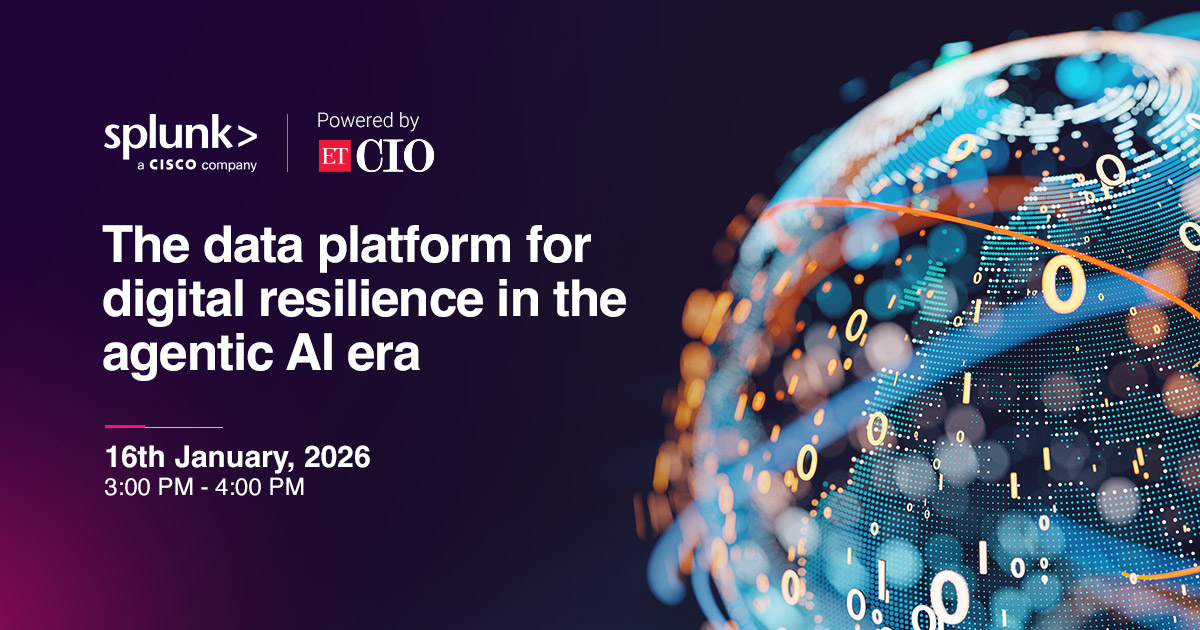 splunk>
a CISCO company

Powered by
ET CIO

The data platform for digital resilience in the agentic AI era

16th January, 2026
3:00 PM - 4:00 PM